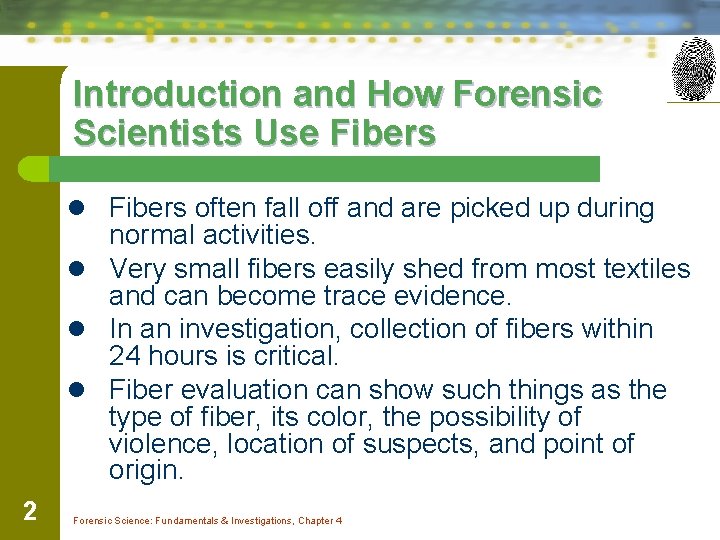 Introduction and How Forensic Scientists Use Fibers

- Fibers often fall off and are picked up during normal activities.
- Very small fibers easily shed from most textiles and can become trace evidence.
- In an investigation, collection of fibers within 24 hours is critical.
- Fiber evaluation can show such things as the type of fiber, its color, the possibility of violence, location of suspects, and point of origin.

2

Forensic Science: Fundamentals & Investigations, Chapter 4